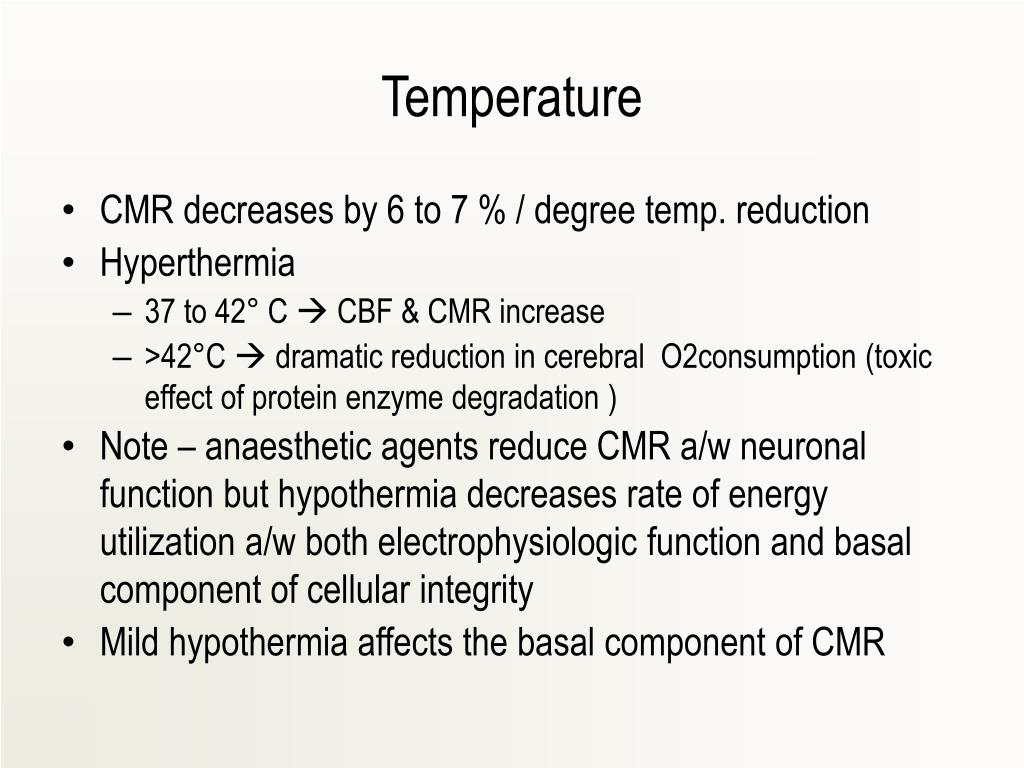 Temperature

• CMR decreases by 6 to 7 % / degree temp. reduction
• Hyperthermia
– 37 to 42° C → CBF & CMR increase
– >42°C → dramatic reduction in cerebral O2consumption (toxic effect of protein enzyme degradation )
• Note – anaesthetic agents reduce CMR a/w neuronal function but hypothermia decreases rate of energy utilization a/w both electrophysiologic function and basal component of cellular integrity
• Mild hypothermia affects the basal component of CMR